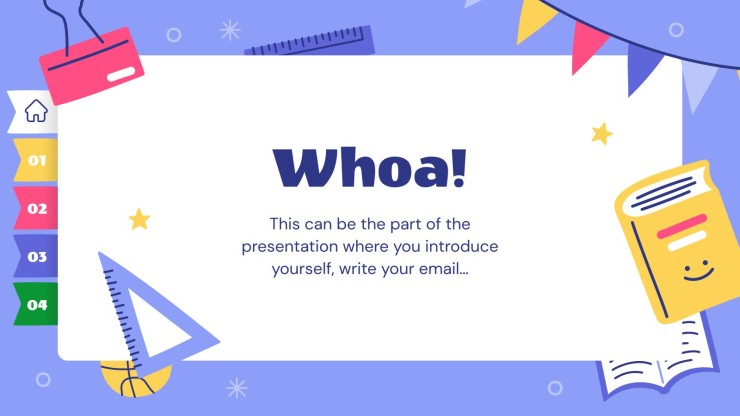 01

02

03

04

Whoa!

This can be the part of the presentation where you introduce yourself, write your email...